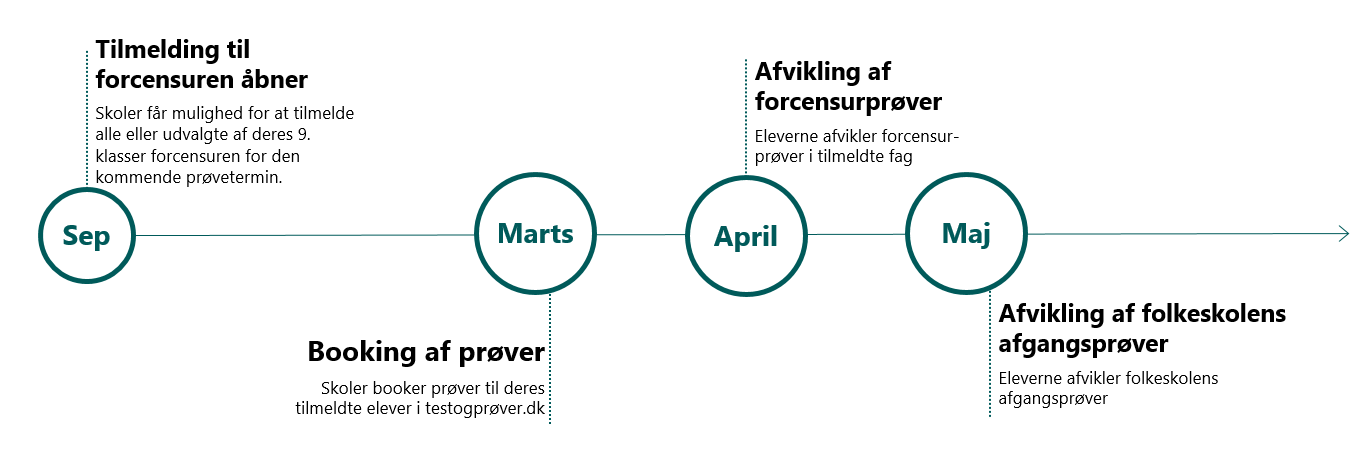 Tilmelding til forcensuren åbner

Skoler får mulighed for at tilmelde alle eller udvalgte af deres 9. klasser forcensuren for den kommende prøvetermin.

Sep

Marts

Booking af prøver

Skoler booker prøver til deres tilmeldte elever i testogprøver.dk

Afvikling af forcensurprøver

Eleverne afvikler forcensurprøver i tilmeldte fag

April

Maj

Afvikling af folkeskolens afgangsprøver

Eleverne afvikler folkeskolens afgangsprøver